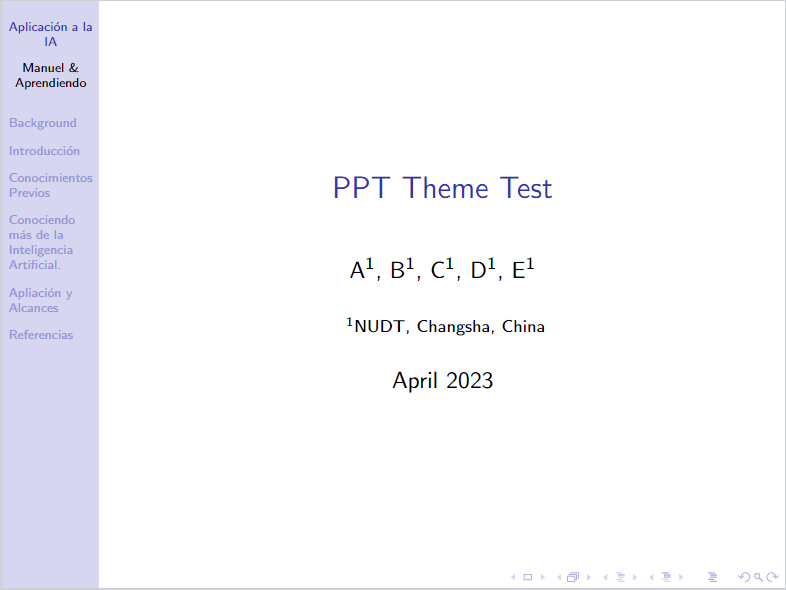 Aplicación a la IA

Manuel & Aprendiendo

Background

Introducción

Conocimientos Previos

Conociendo más de la Inteligencia Artificial.

Apliación y Alcances

Referencias

PPT Theme Test

A$^1$, B$^1$, C$^1$, D$^1$, E$^1$

$^1$NUDT, Changsha, China

April 2023